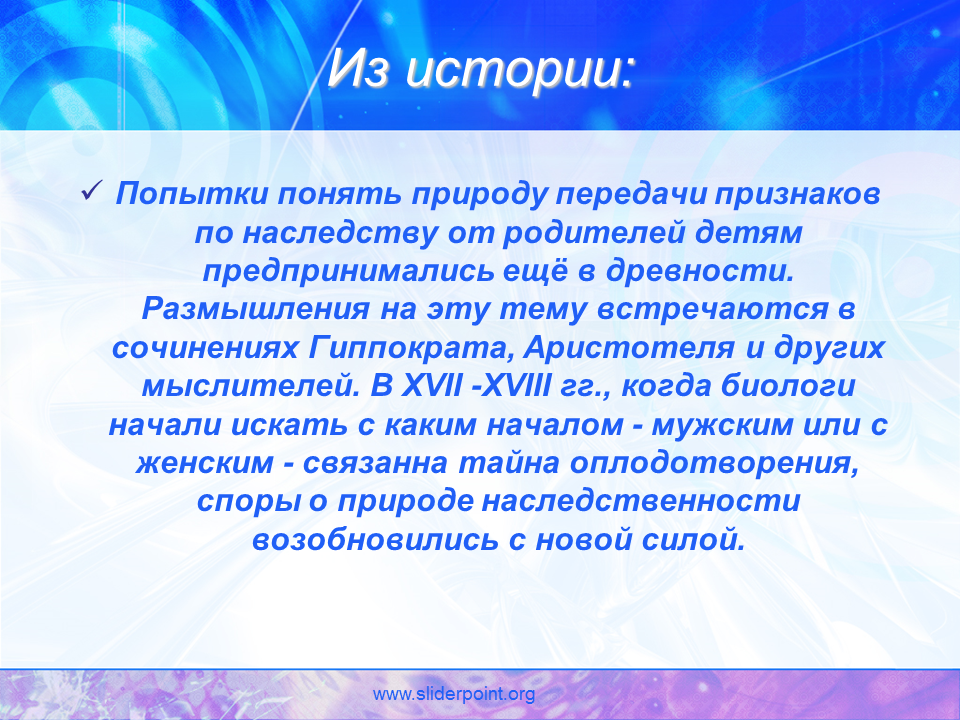 Из истории:

✓ Попытки понять природу передачи признаков по наследству от родителей детям предпринимались ещё в древности. Размышления на эту тему встречаются в сочинениях Гиппократа, Аристотеля и других мыслителей. В XVII -XVIII гг., когда биологи начали искать с каким началом - мужским или с женским - связанна тайна оплодотворения, споры о природе наследственности возобновились с новой силой.

www.sliderpoint.org